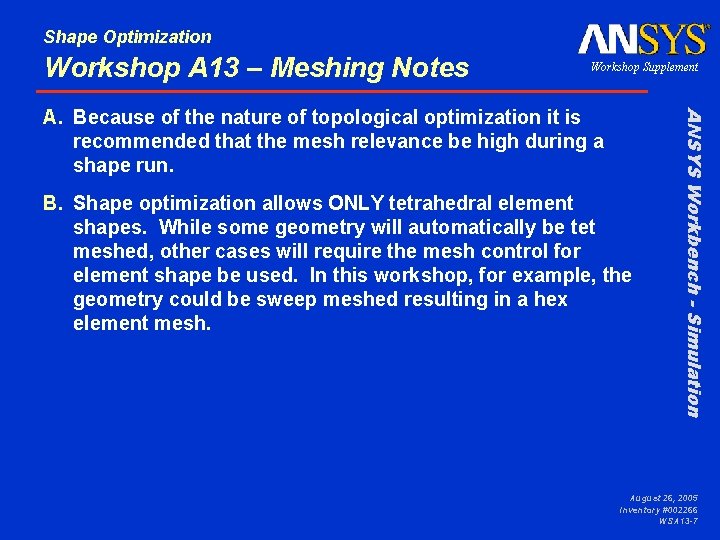 Shape Optimization
Workshop A13 – Meshing Notes

ANSYS®
Workshop Supplement

A. Because of the nature of topological optimization it is recommended that the mesh relevance be high during a shape run.

B. Shape optimization allows ONLY tetrahedral element shapes. While some geometry will automatically be tet meshed, other cases will require the mesh control for element shape be used. In this workshop, for example, the geometry could be sweep meshed resulting in a hex element mesh.

ANSYS Workbench - Simulation

August 26, 2005
Inventory #002266
WSA13-7